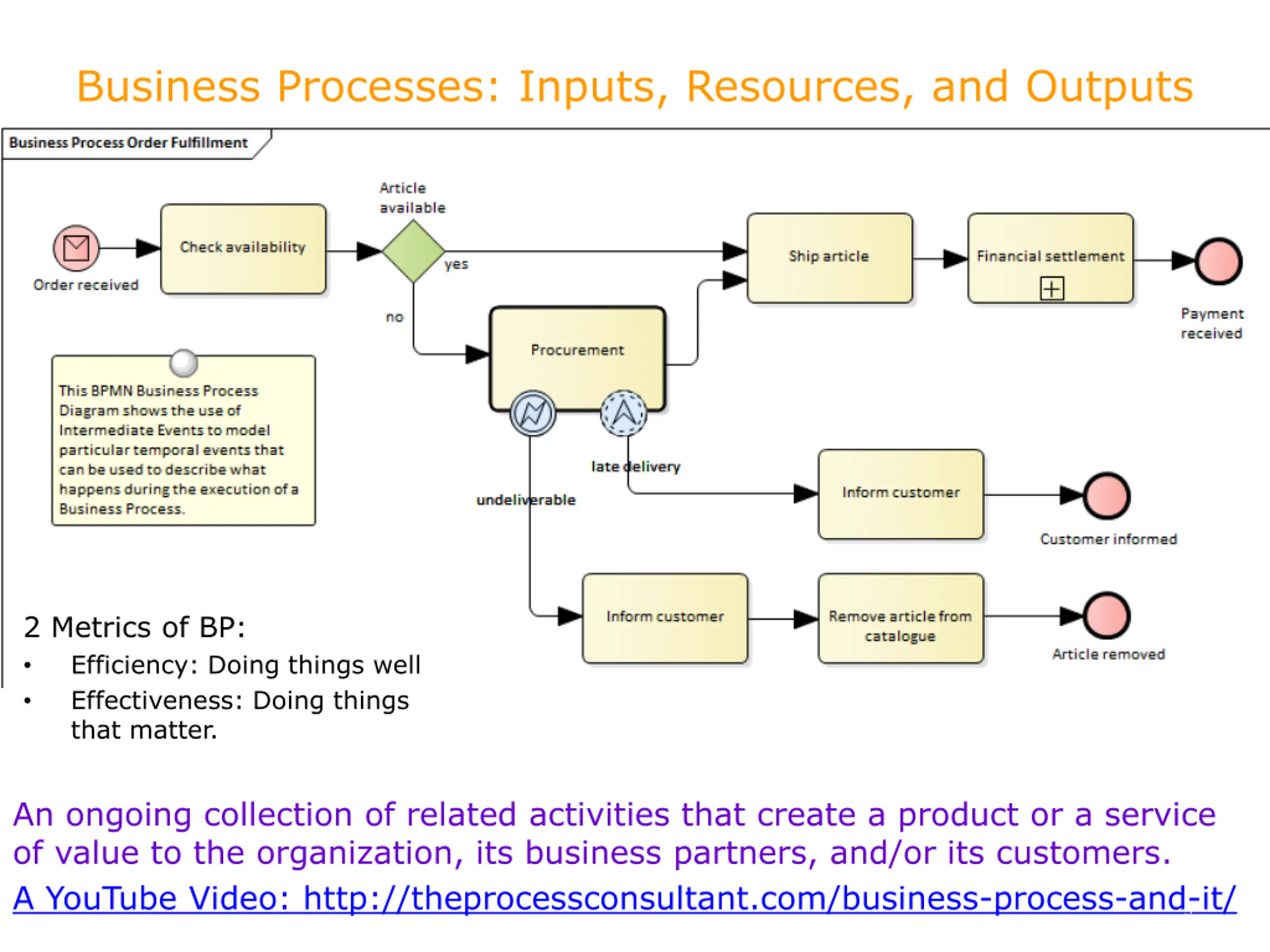 Business Processes: Inputs, Resources, and Outputs

Business Process Order Fulfillment

Order received

Check availability

Article available

yes

no

Ship article

Financial settlement

Payment received

Procurement

This BPMN Business Process Diagram shows the use of Intermediate Events to model particular temporal events that can be used to describe what happens during the execution of a Business Process.

late delivery

undeliverable

Inform customer

Customer informed

Inform customer

Remove article from catalogue

Article removed

2 Metrics of BP:
• Efficiency: Doing things well
• Effectiveness: Doing things that matter.

An ongoing collection of related activities that create a product or a service of value to the organization, its business partners, and/or its customers.

A YouTube Video: http://theprocessconsultant.com/business-process-and-it/